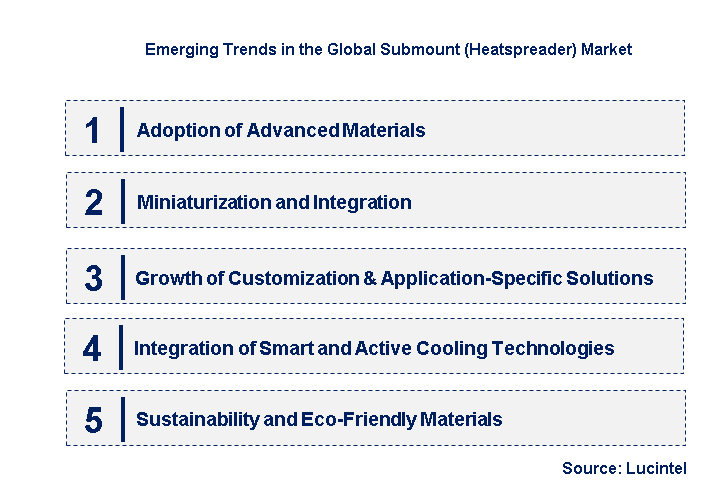 Emerging Trends in the Global Submount (Heatspreader) Market

1 Adoption of Advanced Materials

2 Miniaturization and Integration

3 Growth of Customization & Application-Specific Solutions

4 Integration of Smart and Active Cooling Technologies

5 Sustainability and Eco-Friendly Materials

Source: Lucintel